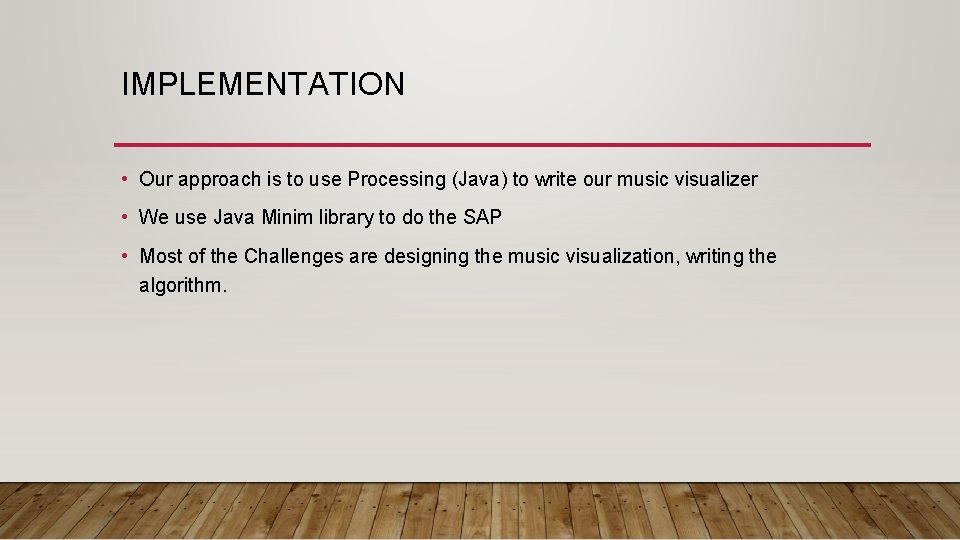 IMPLEMENTATION

• Our approach is to use Processing (Java) to write our music visualizer

• We use Java Minim library to do the SAP

• Most of the Challenges are designing the music visualization, writing the algorithm.